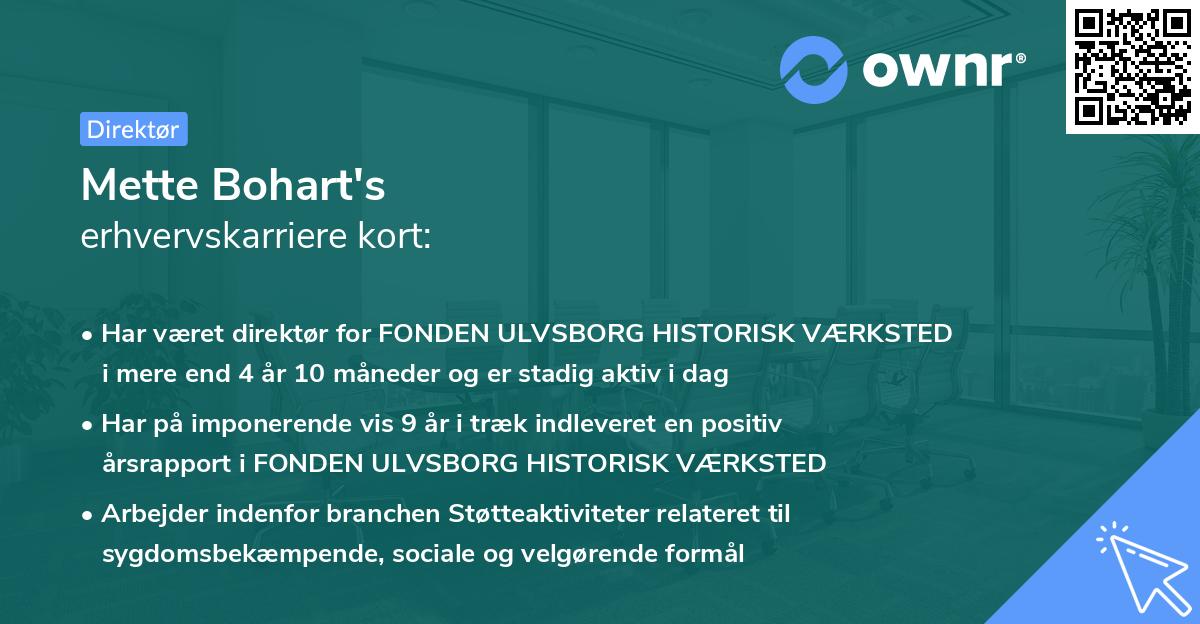 ownr®

Direktør

Mette Bohart's
erhvervskarriere kort:

• Har været direktør for FONDEN ULVSBORG HISTORISK VÆRKSTED i mere end 4 år 10 måneder og er stadig aktiv i dag

• Har på imponerende vis 9 år i træk indleveret en positiv årsrapport i FONDEN ULVSBORG HISTORISK VÆRKSTED

• Arbejder indenfor branchen Støtteaktiviteter relateret til sygdomsbekæmpende, sociale og velgørende formål